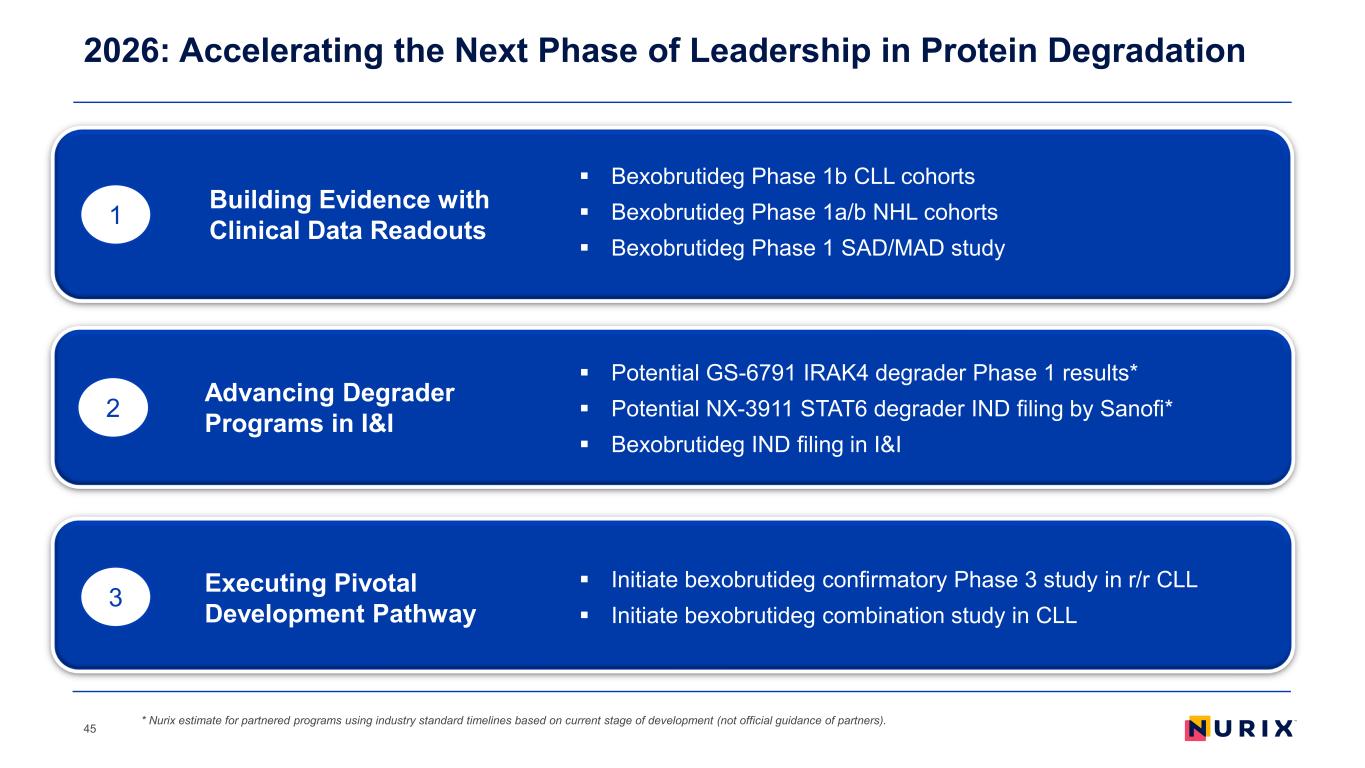 2026: Accelerating the Next Phase of Leadership in Protein Degradation

1 Building Evidence with Clinical Data Readouts

▪ Bexobrutideg Phase 1b CLL cohorts
▪ Bexobrutideg Phase 1a/b NHL cohorts
▪ Bexobrutideg Phase 1 SAD/MAD study

2 Advancing Degrader Programs in I&I

▪ Potential GS-6791 IRAK4 degrader Phase 1 results*
▪ Potential NX-3911 STAT6 degrader IND filing by Sanofi*
▪ Bexobrutideg IND filing in I&I

3 Executing Pivotal Development Pathway

▪ Initiate bexobrutideg confirmatory Phase 3 study in r/r CLL
▪ Initiate bexobrutideg combination study in CLL

45

* Nurix estimate for partnered programs using industry standard timelines based on current stage of development (not official guidance of partners).

NURIX